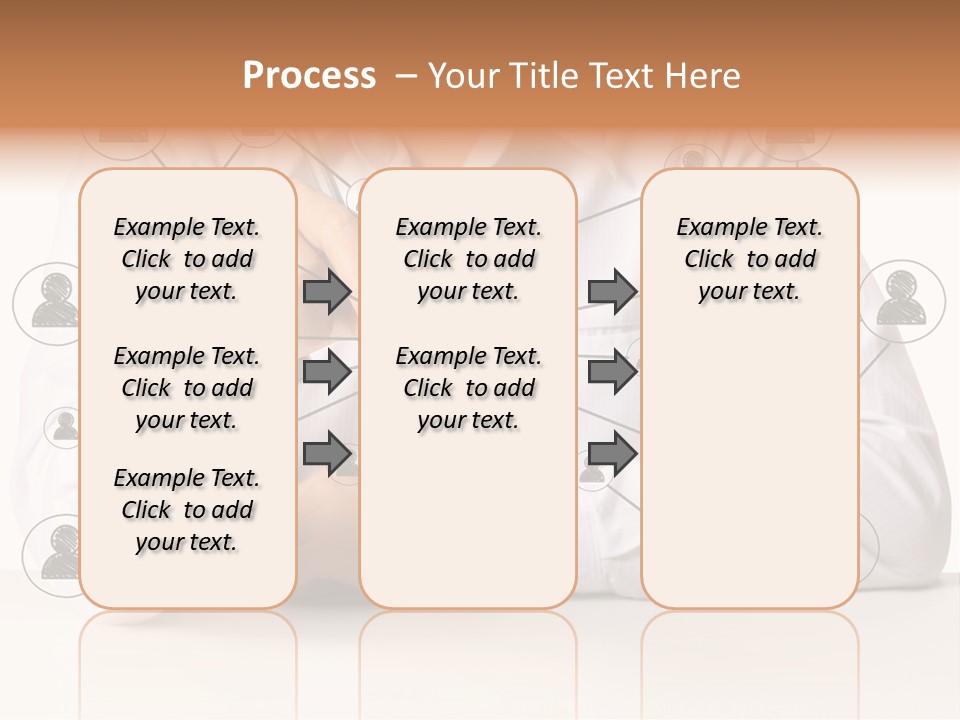 Process – Your Title Text Here

Example Text. Click to add your text.

Example Text. Click to add your text.

Example Text. Click to add your text.

Example Text. Click to add your text.

Example Text. Click to add your text.

Example Text. Click to add your text.